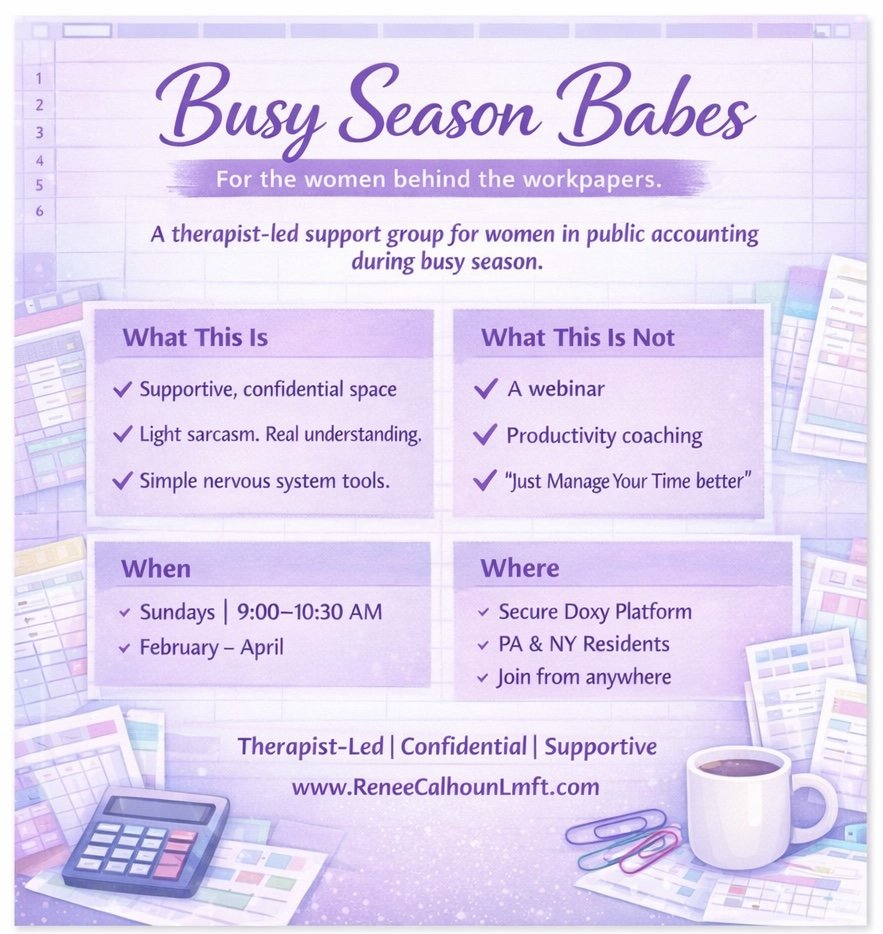 1
2
3
4
5
6

Busy Season Babes

For the women behind the workpapers.

A therapist-led support group for women in public accounting during busy season.

What This Is

✓ Supportive, confidential space

✓ Light sarcasm. Real understanding.

✓ Simple nervous system tools.

What This Is Not

✓ A webinar

✓ Productivity coaching

✓ "Just Manage Your Time better"

When

✓ Sundays | 9:00–10:30 AM

✓ February – April

Where

✓ Secure Doxy Platform

✓ PA & NY Residents

✓ Join from anywhere

Therapist-Led | Confidential | Supportive

www.ReneeCalhounLmft.com